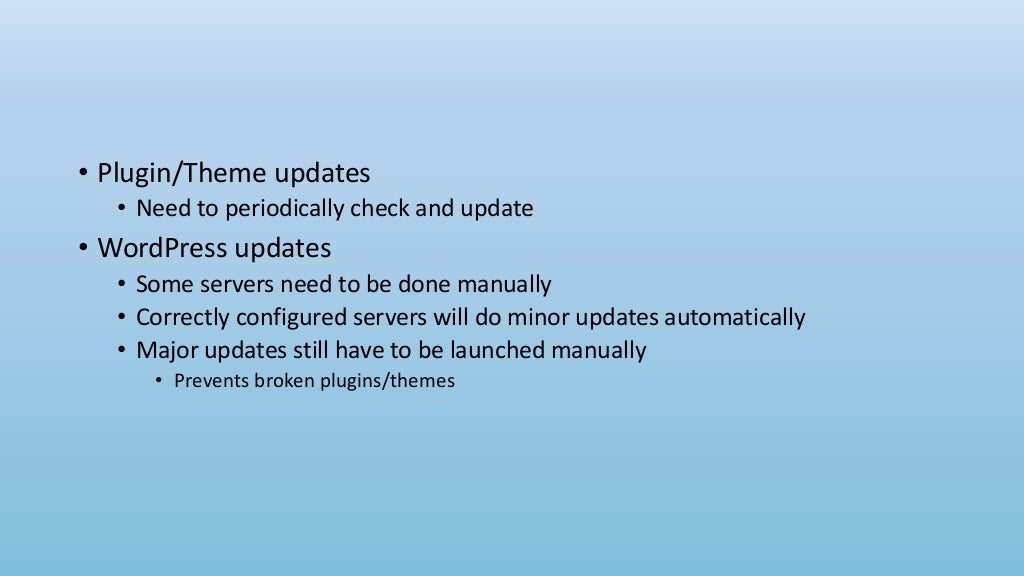 • Plugin/Theme updates
  • Need to periodically check and update
• WordPress updates
  • Some servers need to be done manually
  • Correctly configured servers will do minor updates automatically
  • Major updates still have to be launched manually
    • Prevents broken plugins/themes